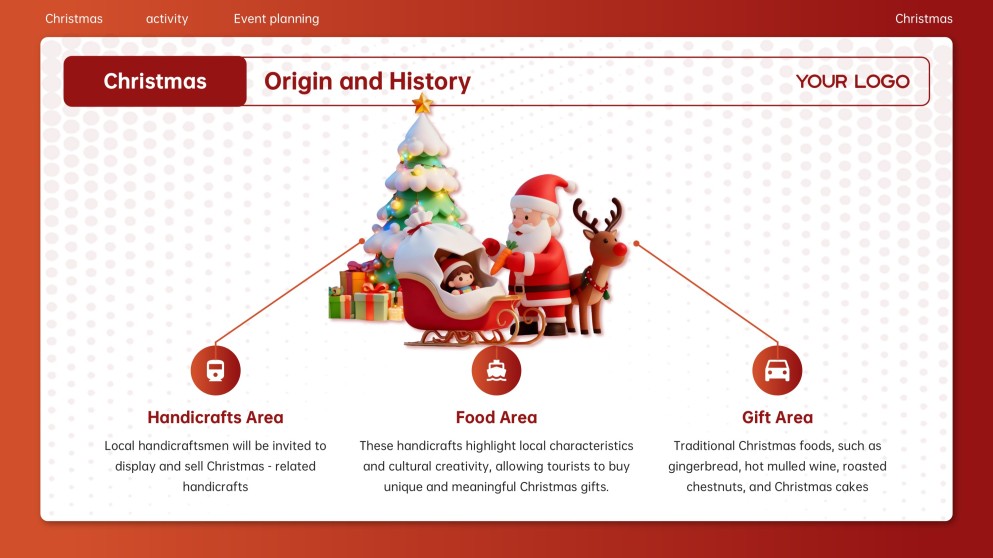 Christmas activity Event planning Christmas

Christmas Origin and History YOUR LOGO

Handicrafts Area
Local handicraftsmen will be invited to display and sell Christmas - related handicrafts

Food Area
These handicrafts highlight local characteristics and cultural creativity, allowing tourists to buy unique and meaningful Christmas gifts.

Gift Area
Traditional Christmas foods, such as gingerbread, hot mulled wine, roasted chestnuts, and Christmas cakes